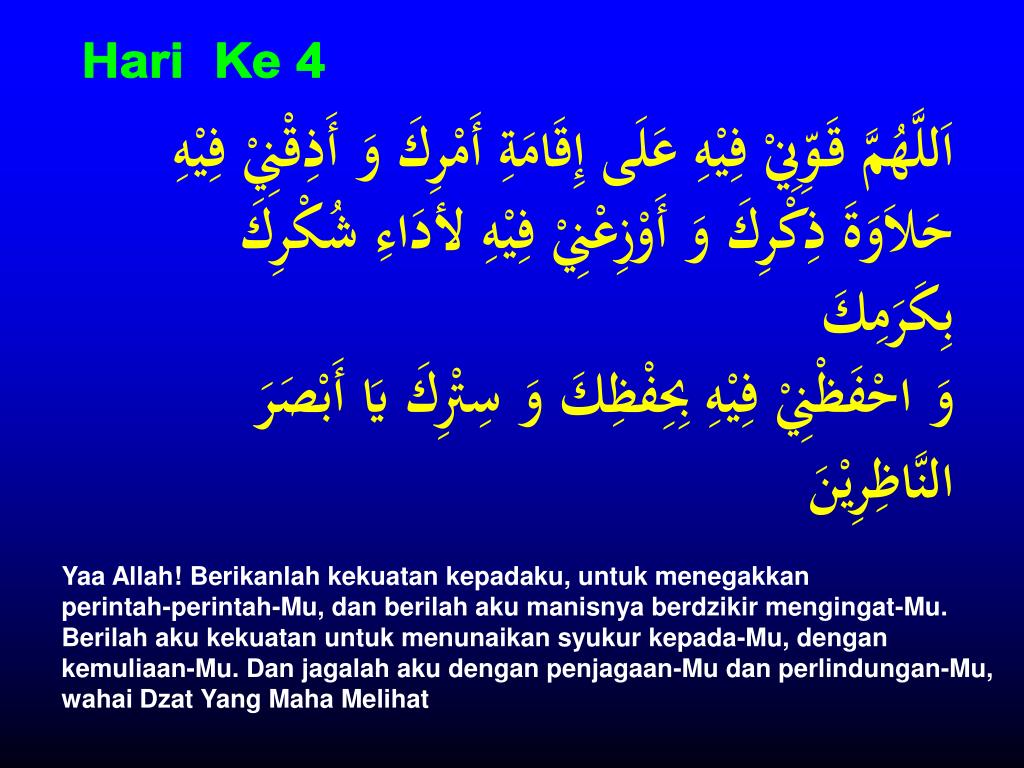 Hari Ke 4

اَللَّهُمَّ قَوِّنِيْ فِيْهِ عَلَى إِقَامَةِ أَمْرِكَ وَ أَذِقْنِيْ فِيْهِ حَلاَوَةَ ذِكْرِكَ وَ أَوْزِعْنِيْ فِيْهِ لأَدَاءِ شُكْرِكَ بِكَرَمِكَ
وَ احْفَظْنِيْ فِيْهِ بِحِفْظِكَ وَ سِتْرِكَ يَا أَبْصَرَ النَّاظِرِيْنَ

Yaa Allah! Berikanlah kekuatan kepadaku, untuk menegakkan perintah-perintah-Mu, dan berilah aku manisnya berdzikir mengingat-Mu. Berilah aku kekuatan untuk menunaikan syukur kepada-Mu, dengan kemuliaan-Mu. Dan jagalah aku dengan penjagaan-Mu dan perlindungan-Mu, wahai Dzat Yang Maha Melihat